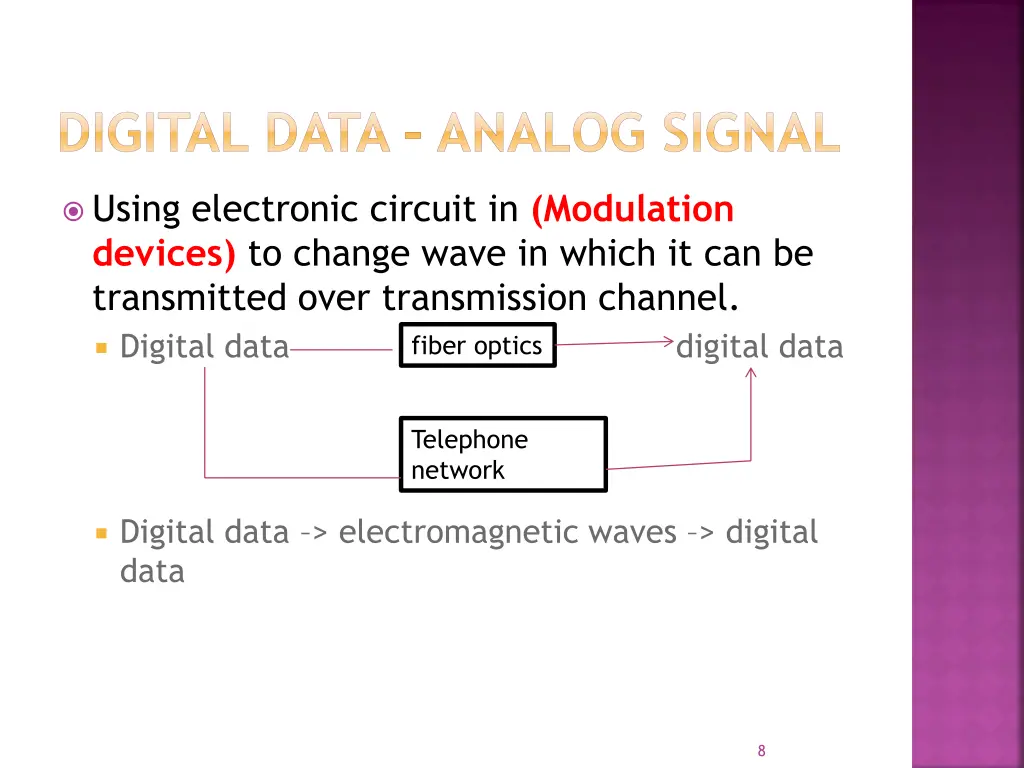 DIGITAL DATA – ANALOG SIGNAL

Using electronic circuit in (Modulation devices) to change wave in which it can be transmitted over transmission channel.

Digital data fiber optics digital data

Telephone network

Digital data –> electromagnetic waves –> digital data

8